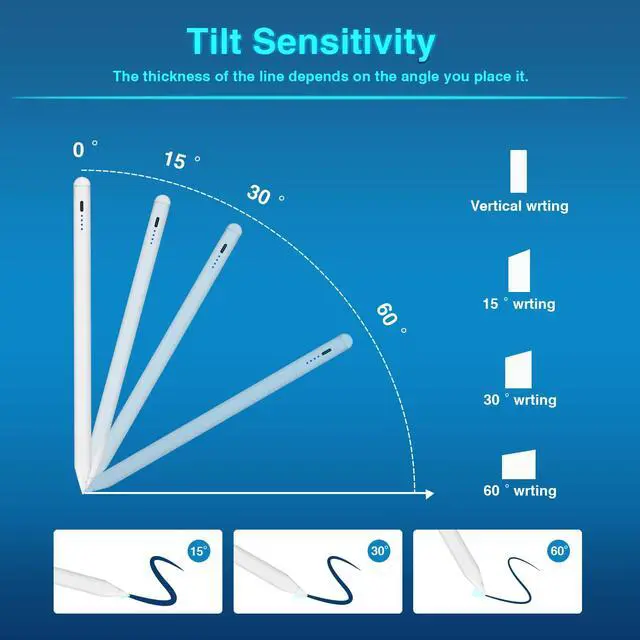 Tilt Sensitivity

The thickness of the line depends on the angle you place it.

0 °
15 °
30 °
60 °

Vertical wrting

15 ° wrting

30 ° wrting

60 ° wrting

15°

30°

60°